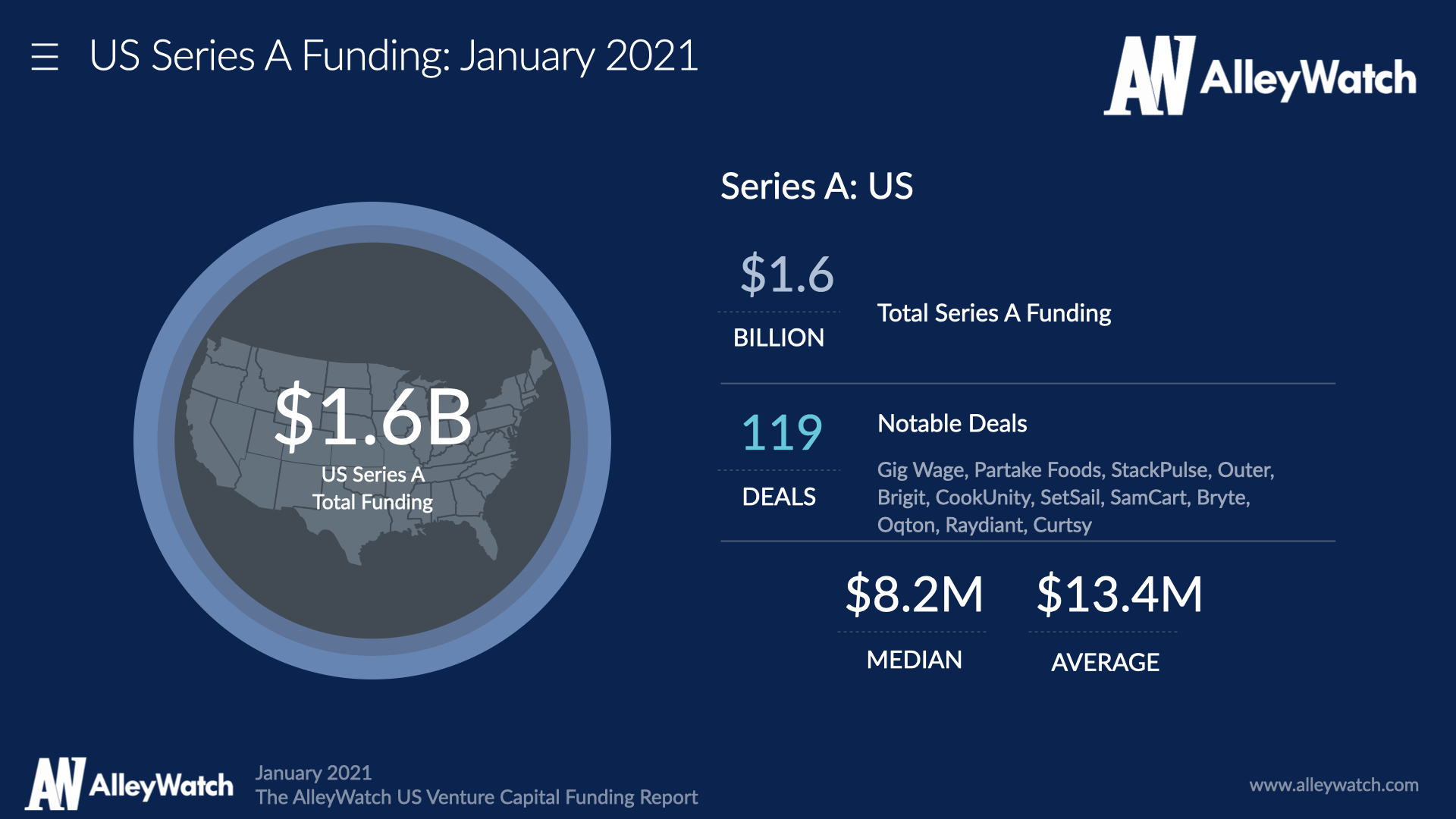 US Series A Funding: January 2021

AW AlleyWatch

$1.6B
US Series A
Total Funding

Series A: US

$1.6
BILLION

Total Series A Funding

119
DEALS

Notable Deals

Gig Wage, Partake Foods, StackPulse, Outer, Brigit, CookUnity, SetSail, SamCart, Bryte, Oqton, Raydiant, Curtsy

$8.2M
MEDIAN

$13.4M
AVERAGE

AW AlleyWatch

January 2021
The AlleyWatch US Venture Capital Funding Report

www.alleywatch.com